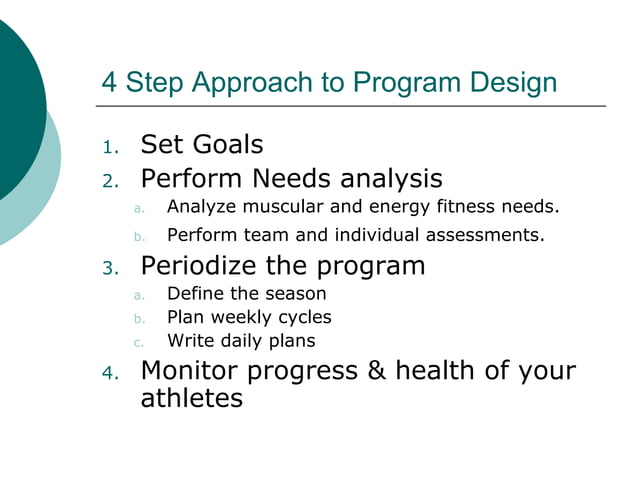 4 Step Approach to Program Design

1. Set Goals
2. Perform Needs analysis
   a. Analyze muscular and energy fitness needs.
   b. Perform team and individual assessments.
3. Periodize the program
   a. Define the season
   b. Plan weekly cycles
   c. Write daily plans
4. Monitor progress & health of your athletes